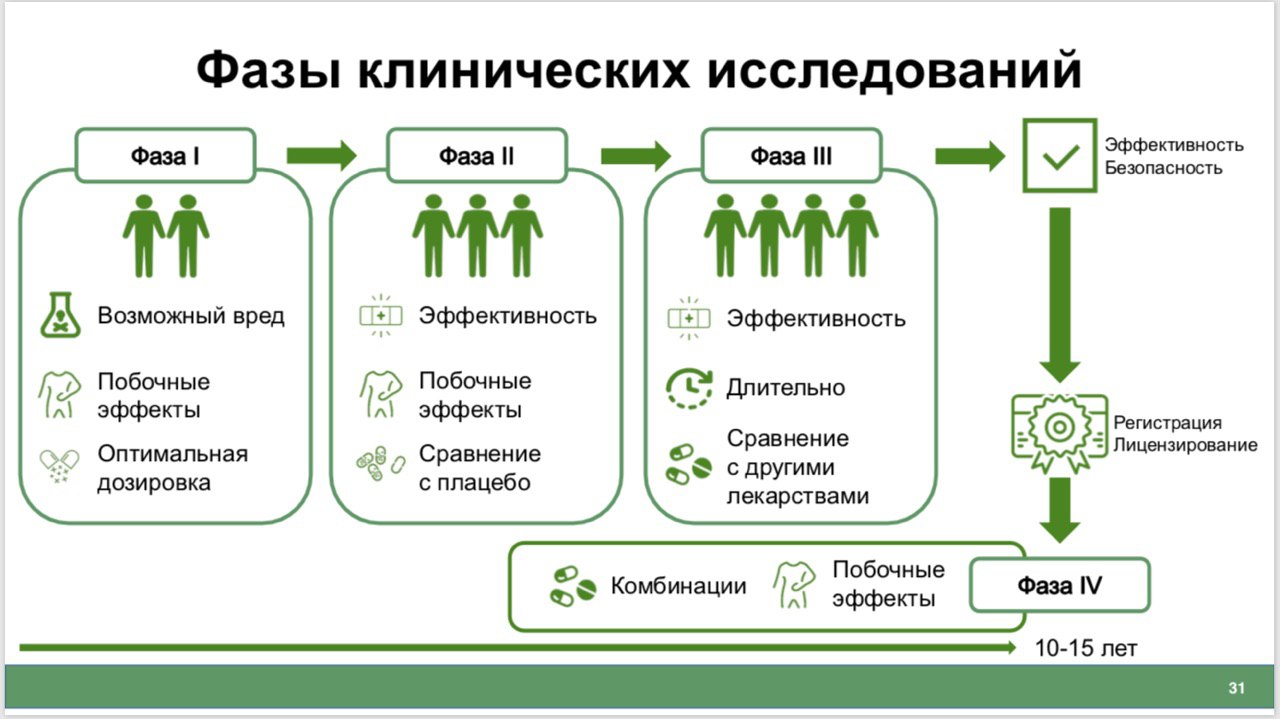 Фазы клинических исследований

Фаза I

Возможный вред

Побочные эффекты

Оптимальная дозировка

Фаза II

Эффективность

Побочные эффекты

Сравнение с плацебо

Фаза III

Эффективность

Длительно

Сравнение с другими лекарствами

Эффективность
Безопасность

Регистрация
Лицензирование

Комбинации

Побочные эффекты

Фаза IV

10-15 лет

31